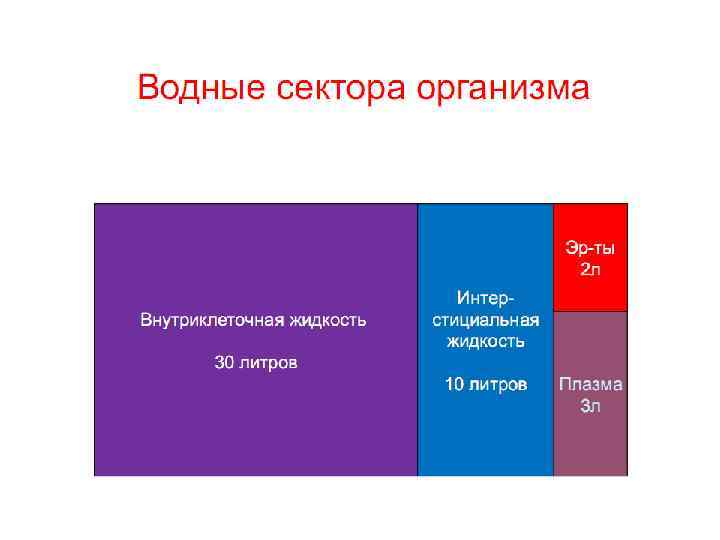 Водные сектора организма

Внутриклеточная жидкость

30 литров

Интерстициальная жидкость

10 литров

Эр-ты
2л

Плазма
3л